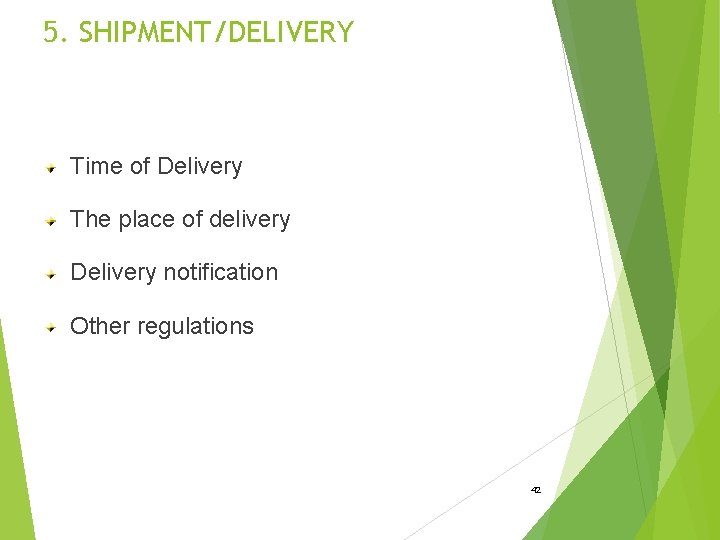 5. SHIPMENT/DELIVERY

Time of Delivery

The place of delivery

Delivery notification

Other regulations

42